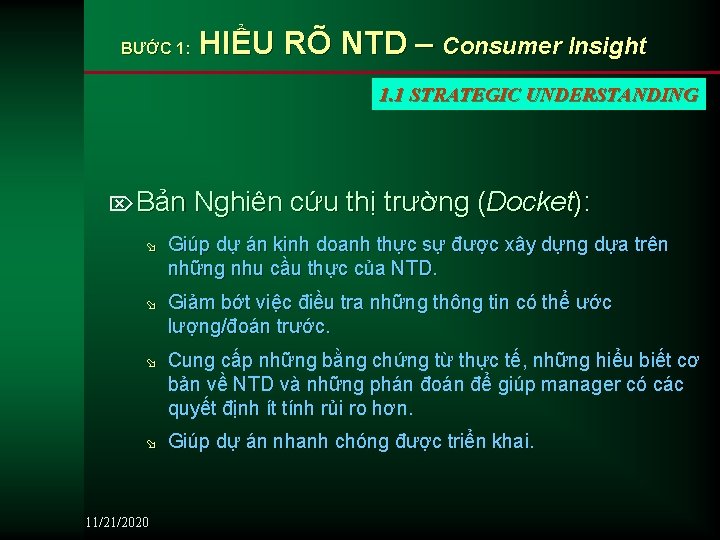 BƯỚC 1: HIỂU RÕ NTD – Consumer Insight

1.1 STRATEGIC UNDERSTANDING

Bản Nghiên cứu thị trường (Docket):

Giúp dự án kinh doanh thực sự được xây dựng dựa trên những nhu cầu thực của NTD.

Giảm bớt việc điều tra những thông tin có thể ước lượng/đoán trước.

Cung cấp những bằng chứng từ thực tế, những hiểu biết cơ bản về NTD và những phán đoán để giúp manager có các quyết định ít tính rủi ro hơn.

Giúp dự án nhanh chóng được triển khai.

11/21/2020